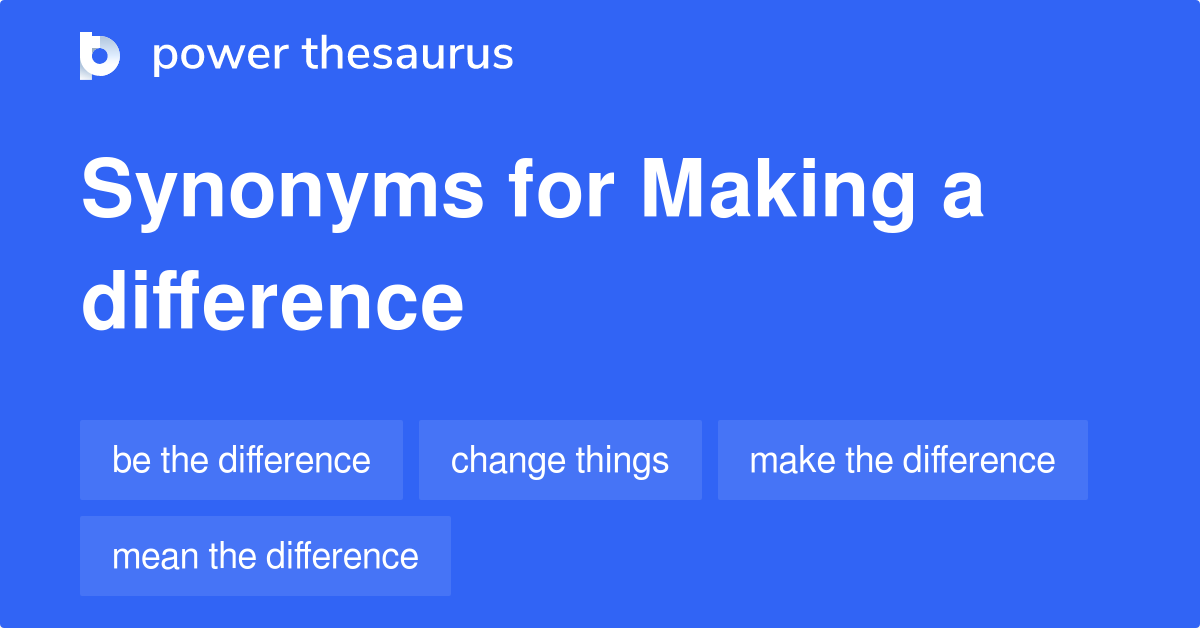 power thesaurus

Synonyms for Making a difference

be the difference

change things

make the difference

mean the difference